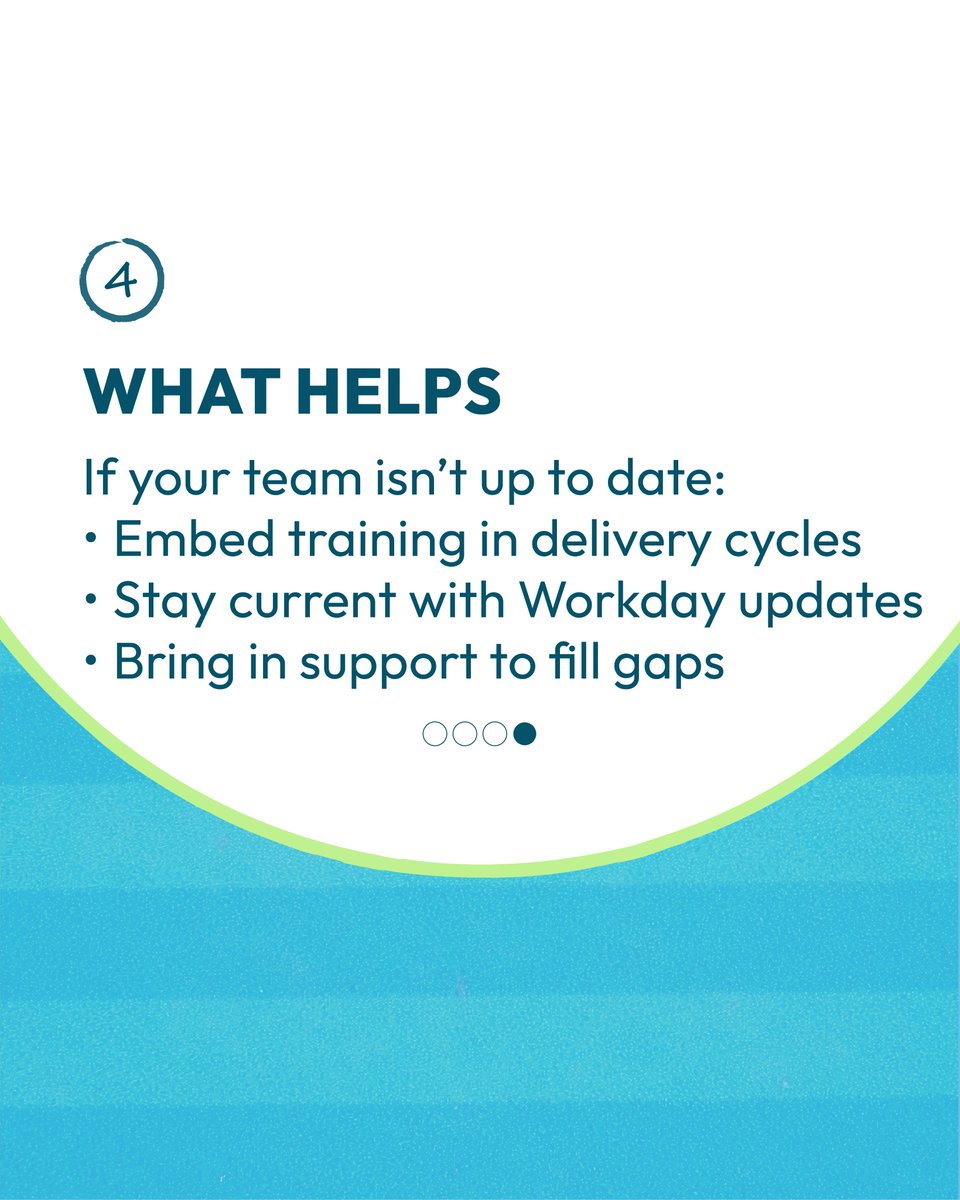 4

WHAT HELPS

If your team isn't up to date:
• Embed training in delivery cycles
• Stay current with Workday updates
• Bring in support to fill gaps